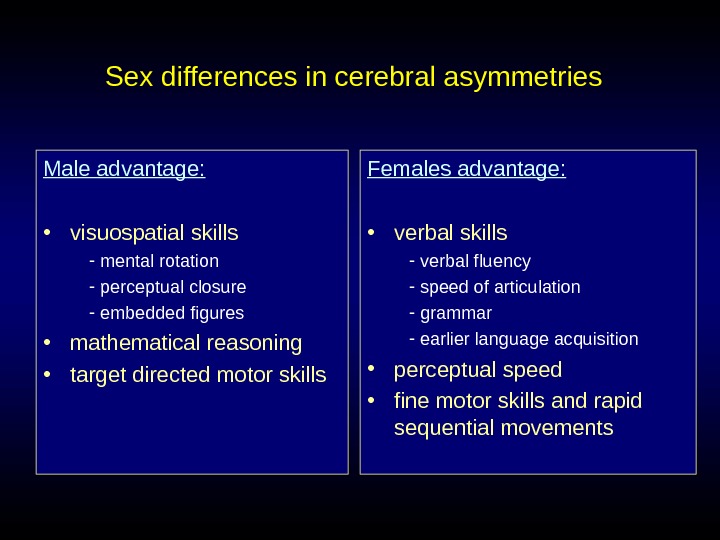 Sex differences in cerebral asymmetries

Male advantage:

• visuospatial skills
- mental rotation
- perceptual closure
- embedded figures
• mathematical reasoning
• target directed motor skills

Females advantage:

• verbal skills
- verbal fluency
- speed of articulation
- grammar
- earlier language acquisition
• perceptual speed
• fine motor skills and rapid sequential movements